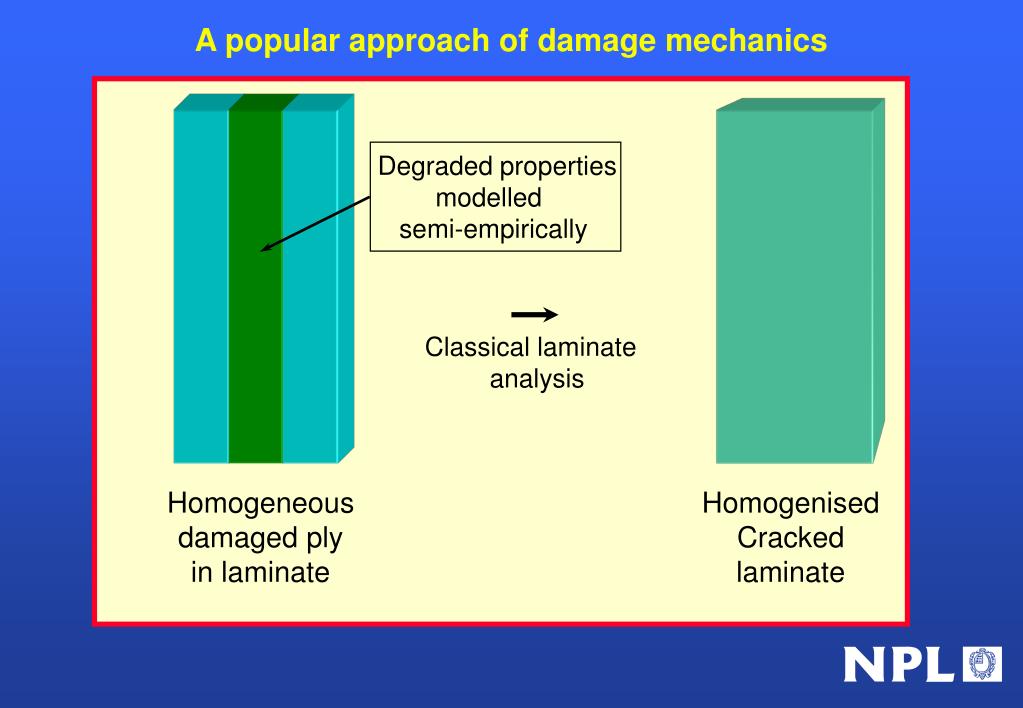 A popular approach of damage mechanics

Degraded properties modelled semi-empirically

Classical laminate analysis

Homogeneous damaged ply in laminate

Homogenised Cracked laminate

NPL